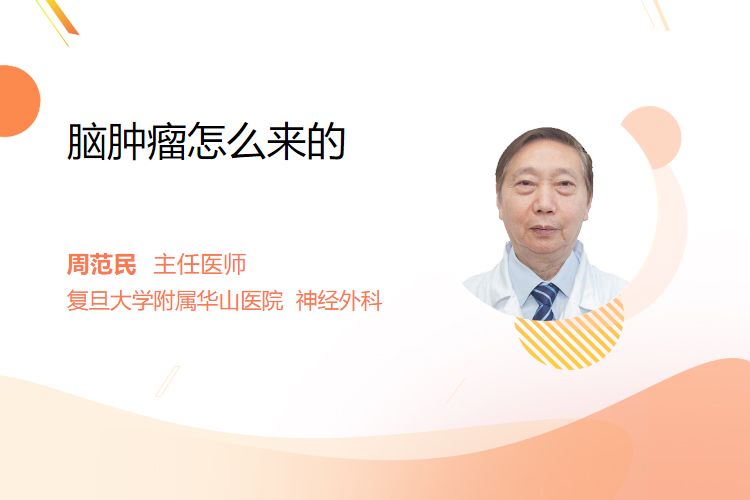 脑肿瘤怎么来的

周范民 主任医师
复旦大学附属华山医院 神经外科